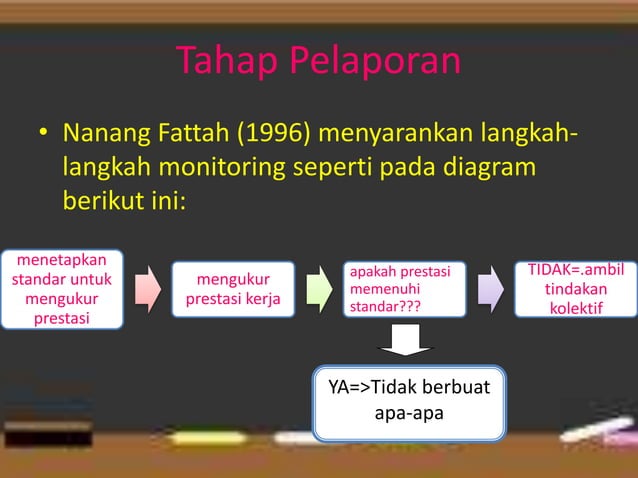 Tahap Pelaporan

• Nanang Fattah (1996) menyarankan langkah-langkah monitoring seperti pada diagram berikut ini:

menetapkan standar untuk mengukur prestasi

mengukur prestasi kerja

apakah prestasi memenuhi standar???

TIDAK=.ambil tindakan kolektif

YA=>Tidak berbuat apa-apa